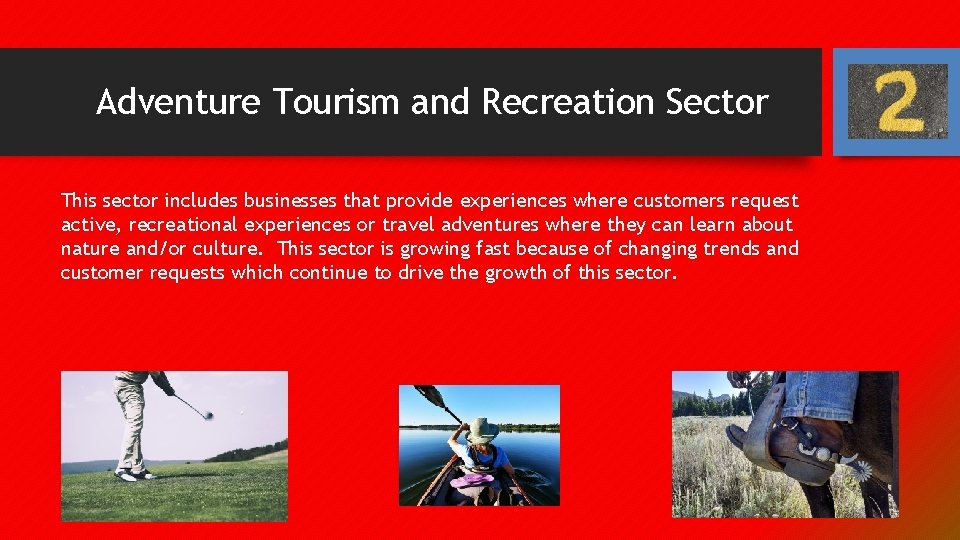 Adventure Tourism and Recreation Sector

2

This sector includes businesses that provide experiences where customers request active, recreational experiences or travel adventures where they can learn about nature and/or culture. This sector is growing fast because of changing trends and customer requests which continue to drive the growth of this sector.